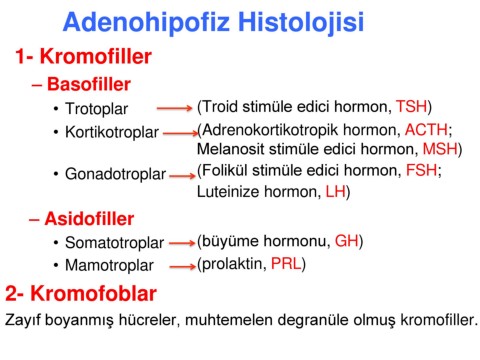 Adenohipofiz Histolojisi

1- Kromofiller

– Basofiller

• Trotoplar → (Troid stimüle edici hormon, TSH)

• Kortikotroplar → (Adrenokortikotropik hormon, ACTH; Melanosit stimüle edici hormon, MSH)

• Gonadotroplar → (Folikül stimüle edici hormon, FSH; Luteinize hormon, LH)

– Asidofiller

• Somatotroplar → (büyüme hormonu, GH)

• Mamotroplar → (prolaktin, PRL)

2- Kromofoblar

Zayıf boyanmış hücreler, muhtemelen degranüle olmuş kromofiller.